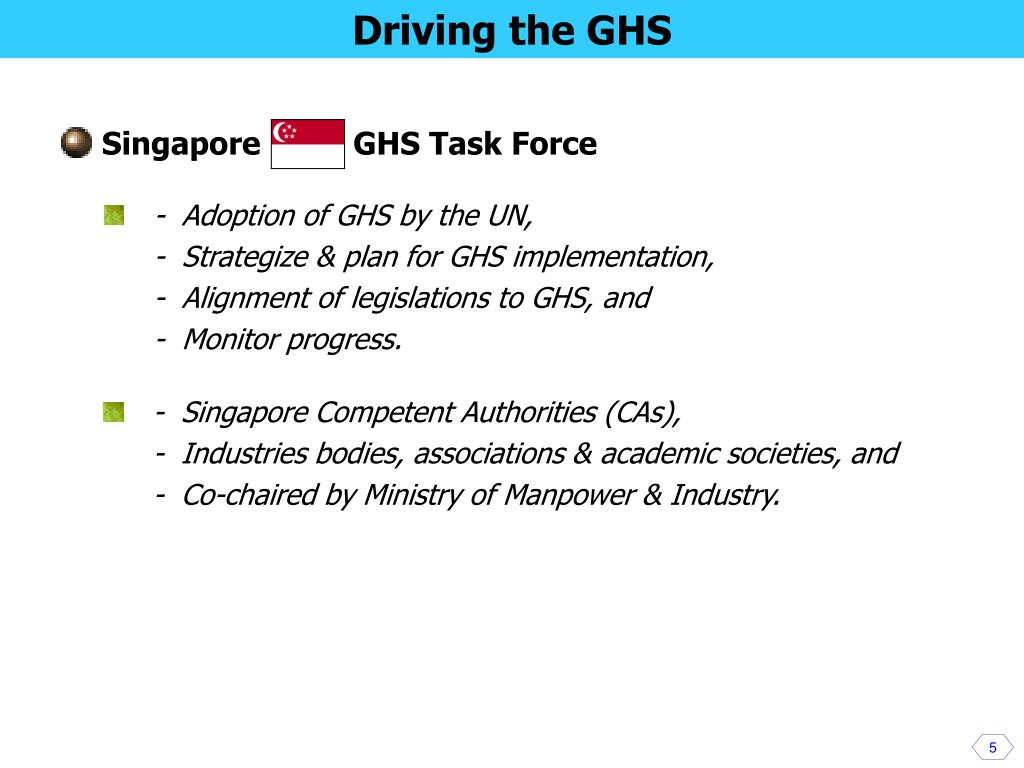 Driving the GHS

Singapore GHS Task Force

- Adoption of GHS by the UN,
- Strategize & plan for GHS implementation,
- Alignment of legislations to GHS, and
- Monitor progress.

- Singapore Competent Authorities (CAs),
- Industries bodies, associations & academic societies, and
- Co-chaired by Ministry of Manpower & Industry.

5